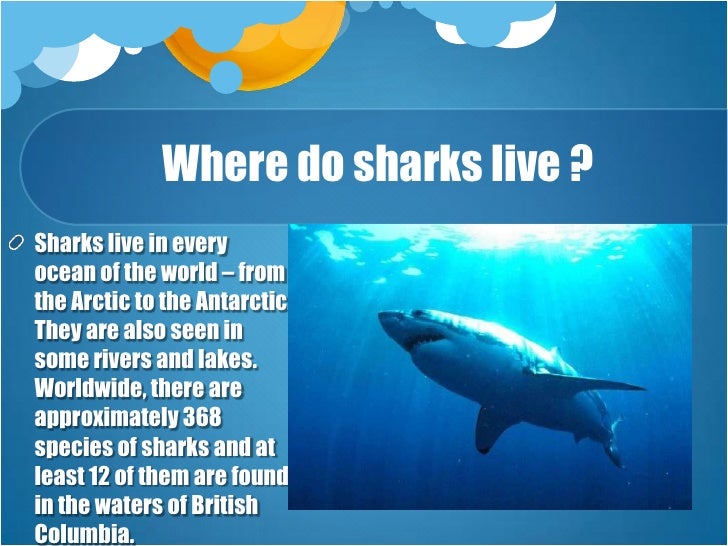 Where do sharks live ?

Sharks live in every ocean of the world – from the Arctic to the Antarctic They are also seen in some rivers and lakes. Worldwide, there are approximately 368 species of sharks and at least 12 of them are found in the waters of British Columbia.